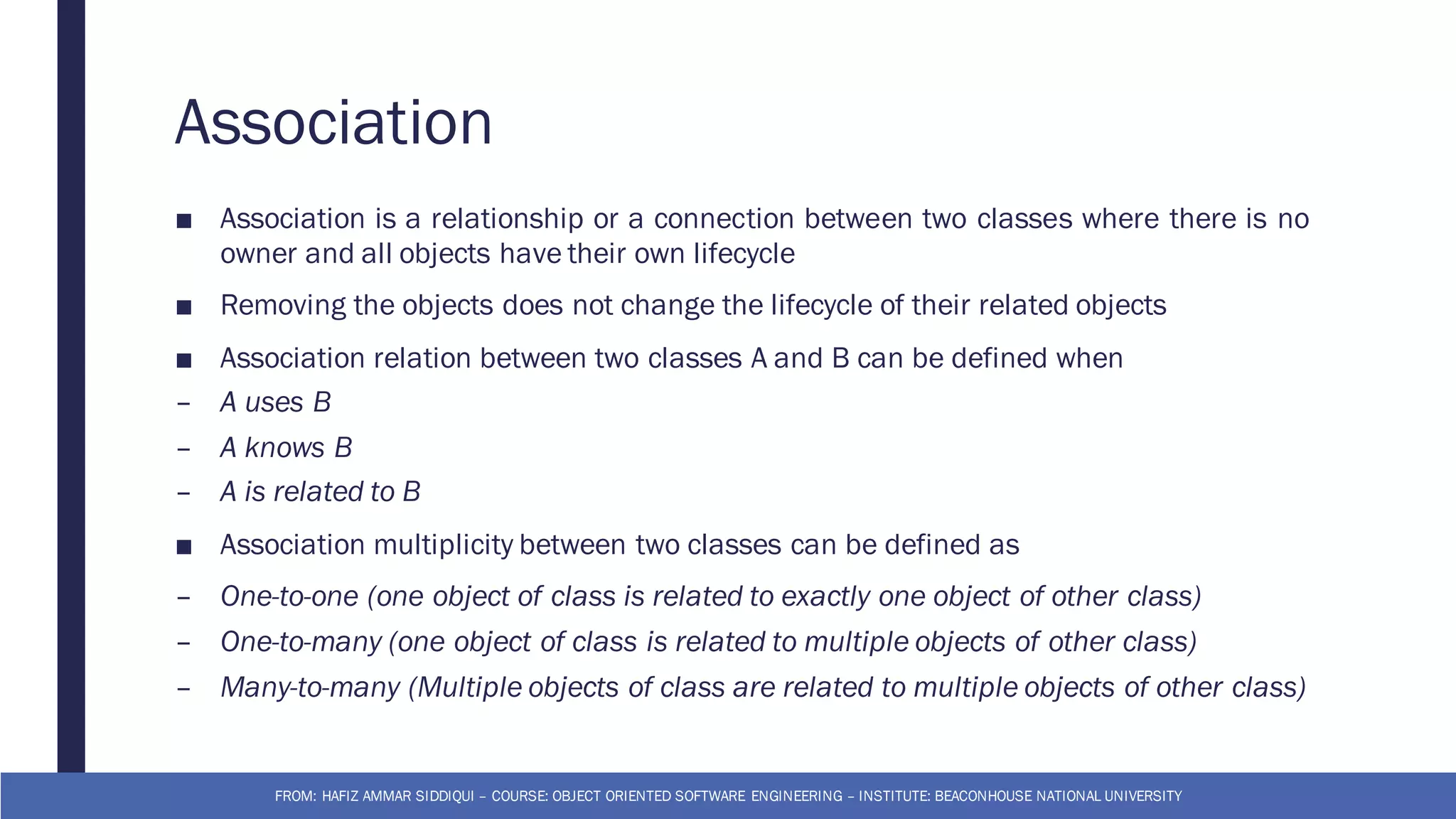 Association

■ Association is a relationship or a connection between two classes where there is no owner and all objects have their own lifecycle

■ Removing the objects does not change the lifecycle of their related objects

■ Association relation between two classes A and B can be defined when

– A uses B

– A knows B

– A is related to B

■ Association multiplicity between two classes can be defined as

– One-to-one (one object of class is related to exactly one object of other class)

– One-to-many (one object of class is related to multiple objects of other class)

– Many-to-many (Multiple objects of class are related to multiple objects of other class)

FROM: HAFIZ AMMAR SIDDIQUI – COURSE: OBJECT ORIENTED SOFTWARE ENGINEERING – INSTITUTE: BEACONHOUSE NATIONAL UNIVERSITY